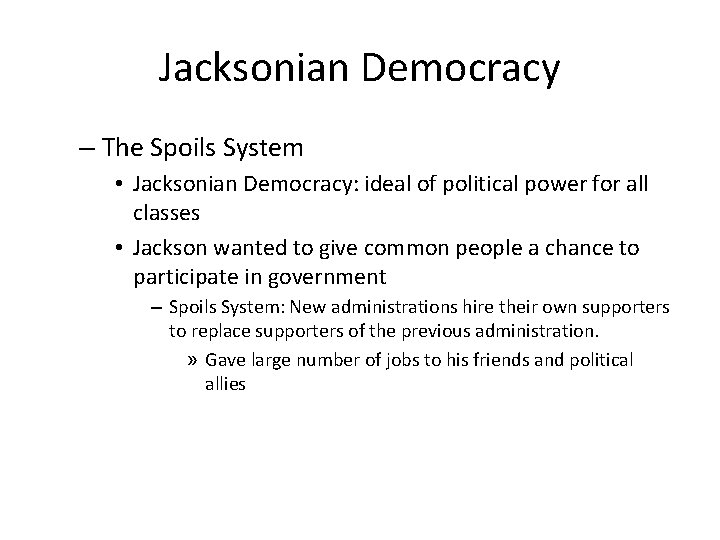 Jacksonian Democracy

– The Spoils System

• Jacksonian Democracy: ideal of political power for all classes

• Jackson wanted to give common people a chance to participate in government

– Spoils System: New administrations hire their own supporters to replace supporters of the previous administration.

» Gave large number of jobs to his friends and political allies